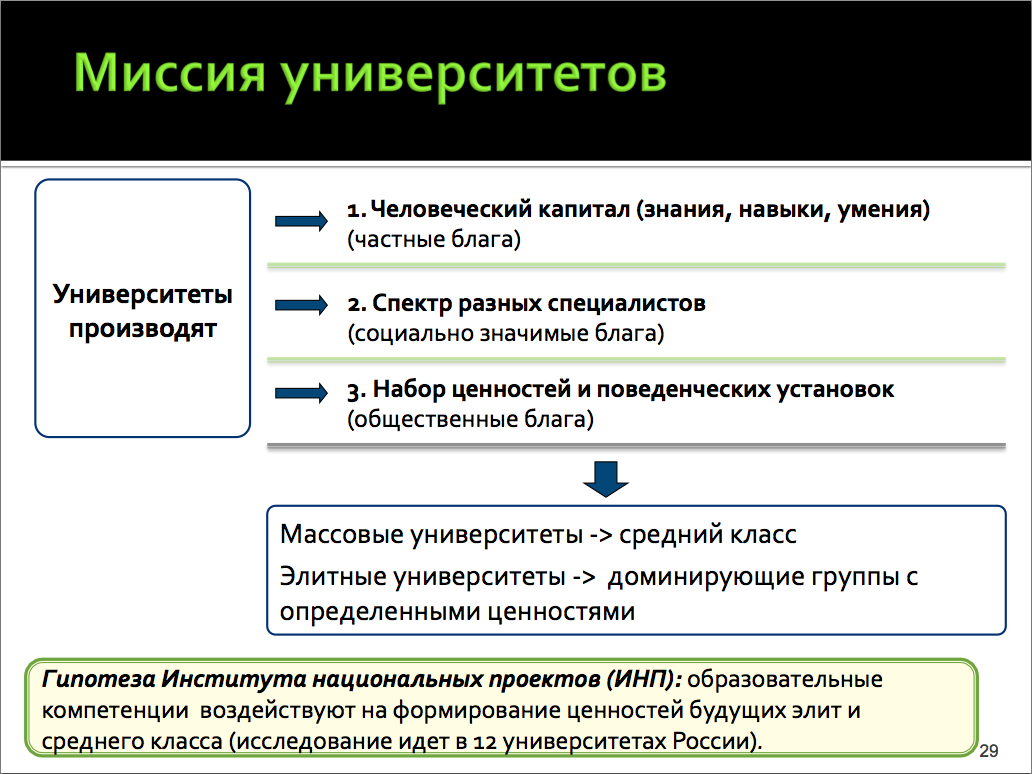 Миссия университетов

Университеты производят

1. Человеческий капитал (знания, навыки, умения)
(частные блага)

2. Спектр разных специалистов
(социально значимые блага)

3. Набор ценностей и поведенческих установок
(общественные блага)

Массовые университеты -> средний класс
Элитные университеты -> доминирующие группы с определенными ценностями

Гипотеза Института национальных проектов (ИНП): образовательные компетенции воздействуют на формирование ценностей будущих элит и среднего класса (исследование идет в 12 университетах России).

29